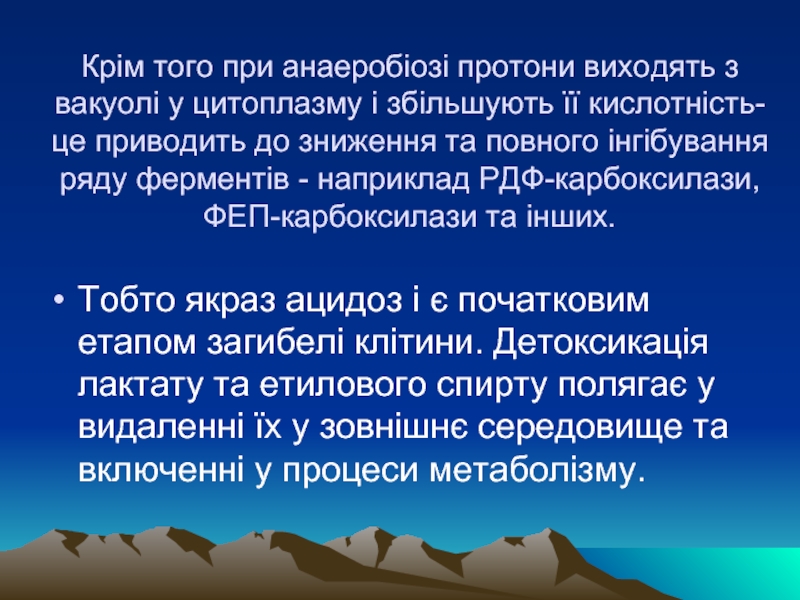 Крім того при анаеробіозі протони виходять з вакуолі у цитоплазму і збільшують її кислотність- це приводить до зниження та повного інгібування ряду ферментів - наприклад РДФ-карбоксилази, ФЕП-карбоксилази та інших.

• Тобто якраз ацидоз і є початковим етапом загибелі клітини. Детоксикація лактату та етилового спирту полягає у видаленні їх у зовнішнє середовище та включенні у процеси метаболізму.